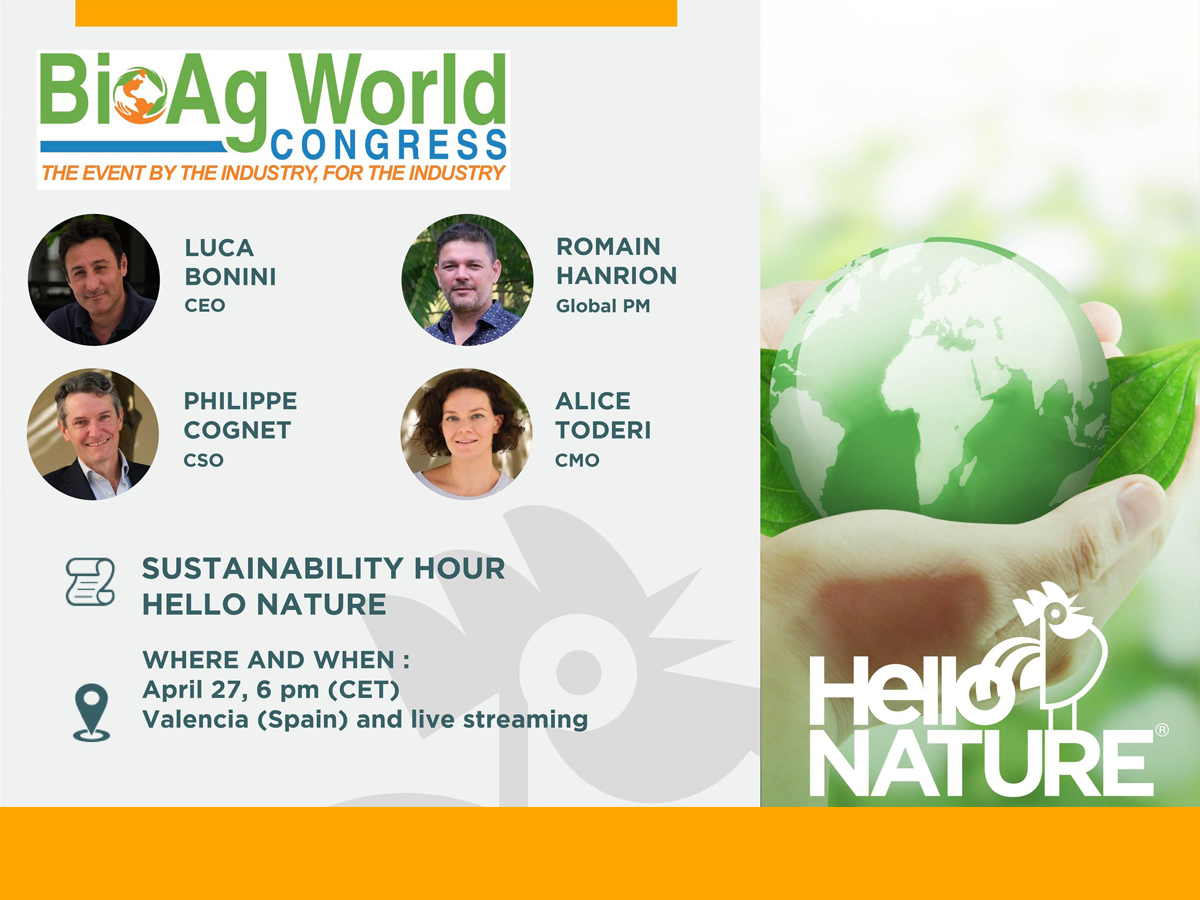 BioAg World CONGRESS
THE EVENT BY THE INDUSTRY, FOR THE INDUSTRY

LUCA BONINI
CEO

ROMAIN HANRION
Global PM

PHILIPPE COGNET
CSO

ALICE TODERI
CMO

SUSTAINABILITY HOUR HELLO NATURE

WHERE AND WHEN :
April 27, 6 pm (CET)
Valencia (Spain) and live streaming

Hello NATURE®